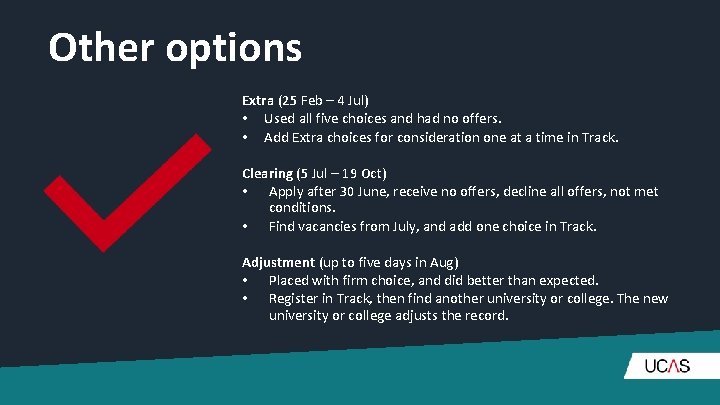 Other options

Extra (25 Feb – 4 Jul)
• Used all five choices and had no offers.
• Add Extra choices for consideration one at a time in Track.

Clearing (5 Jul – 19 Oct)
• Apply after 30 June, receive no offers, decline all offers, not met conditions.
• Find vacancies from July, and add one choice in Track.

Adjustment (up to five days in Aug)
• Placed with firm choice, and did better than expected.
• Register in Track, then find another university or college. The new university or college adjusts the record.

UCAS